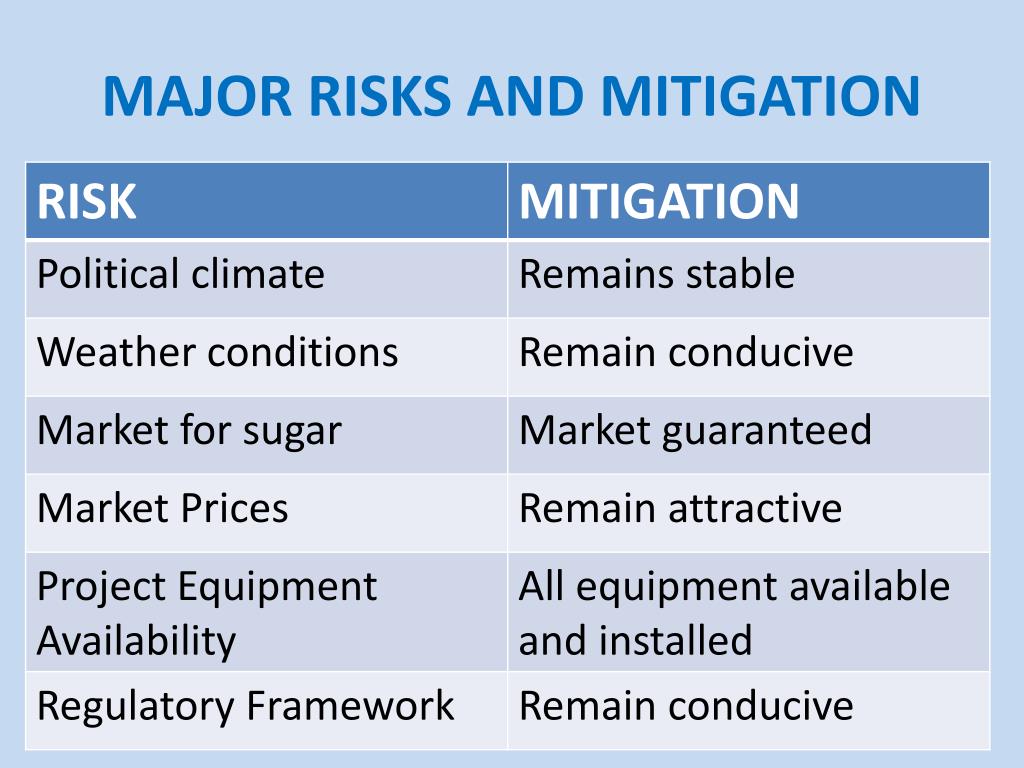 MAJOR RISKS AND MITIGATION

| RISK | MITIGATION |
|---|---|
| Political climate | Remains stable |
| Weather conditions | Remain conducive |
| Market for sugar | Market guaranteed |
| Market Prices | Remain attractive |
| Project Equipment Availability | All equipment available and installed |
| Regulatory Framework | Remain conducive |